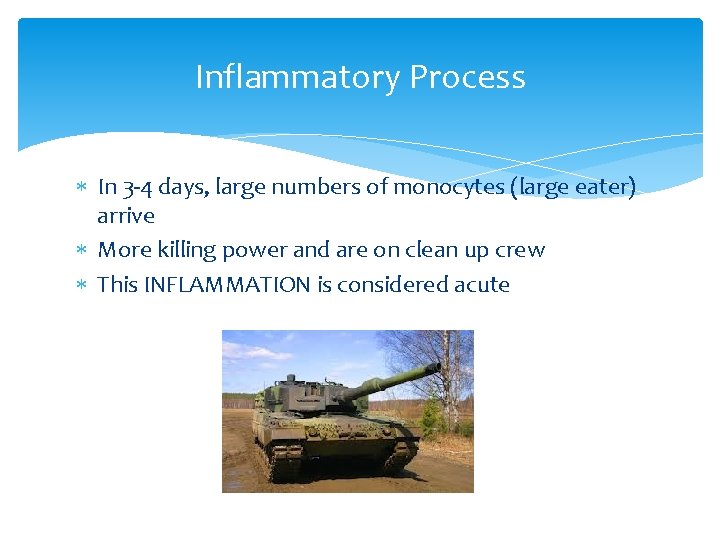 Inflammatory Process

* In 3-4 days, large numbers of monocytes (large eater) arrive
* More killing power and are on clean up crew
* This INFLAMMATION is considered acute